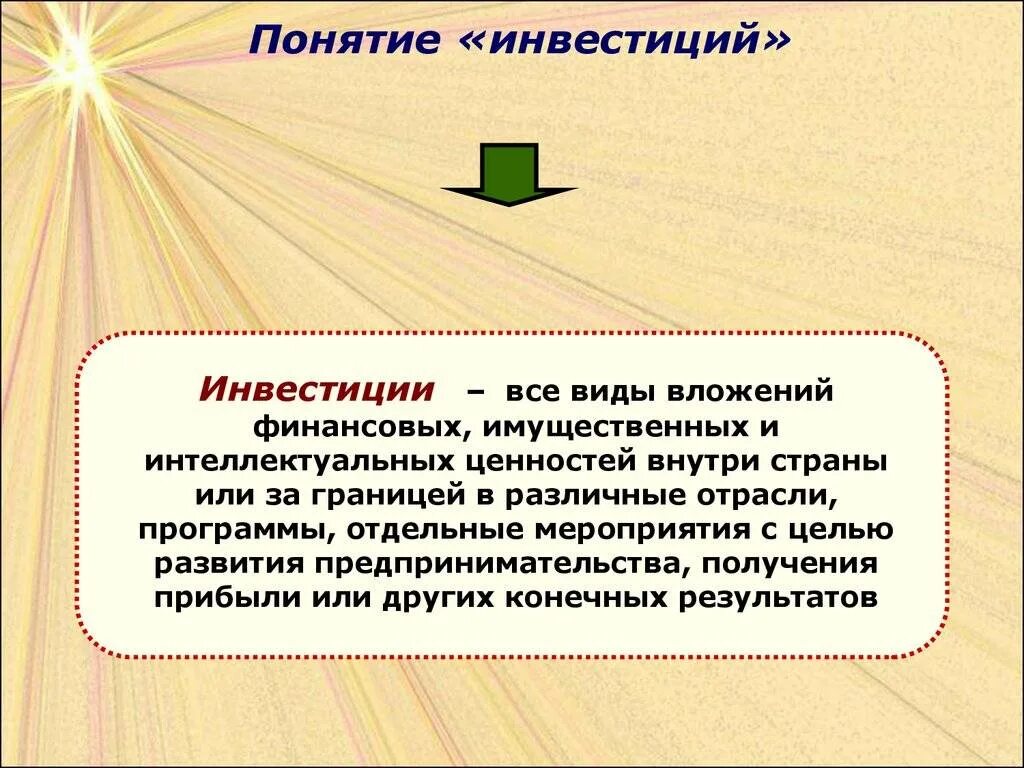 Понятие «инвестиций»

Инвестиции – все виды вложений финансовых, имущественных и интеллектуальных ценностей внутри страны или за границей в различные отрасли, программы, отдельные мероприятия с целью развития предпринимательства, получения прибыли или других конечных результатов